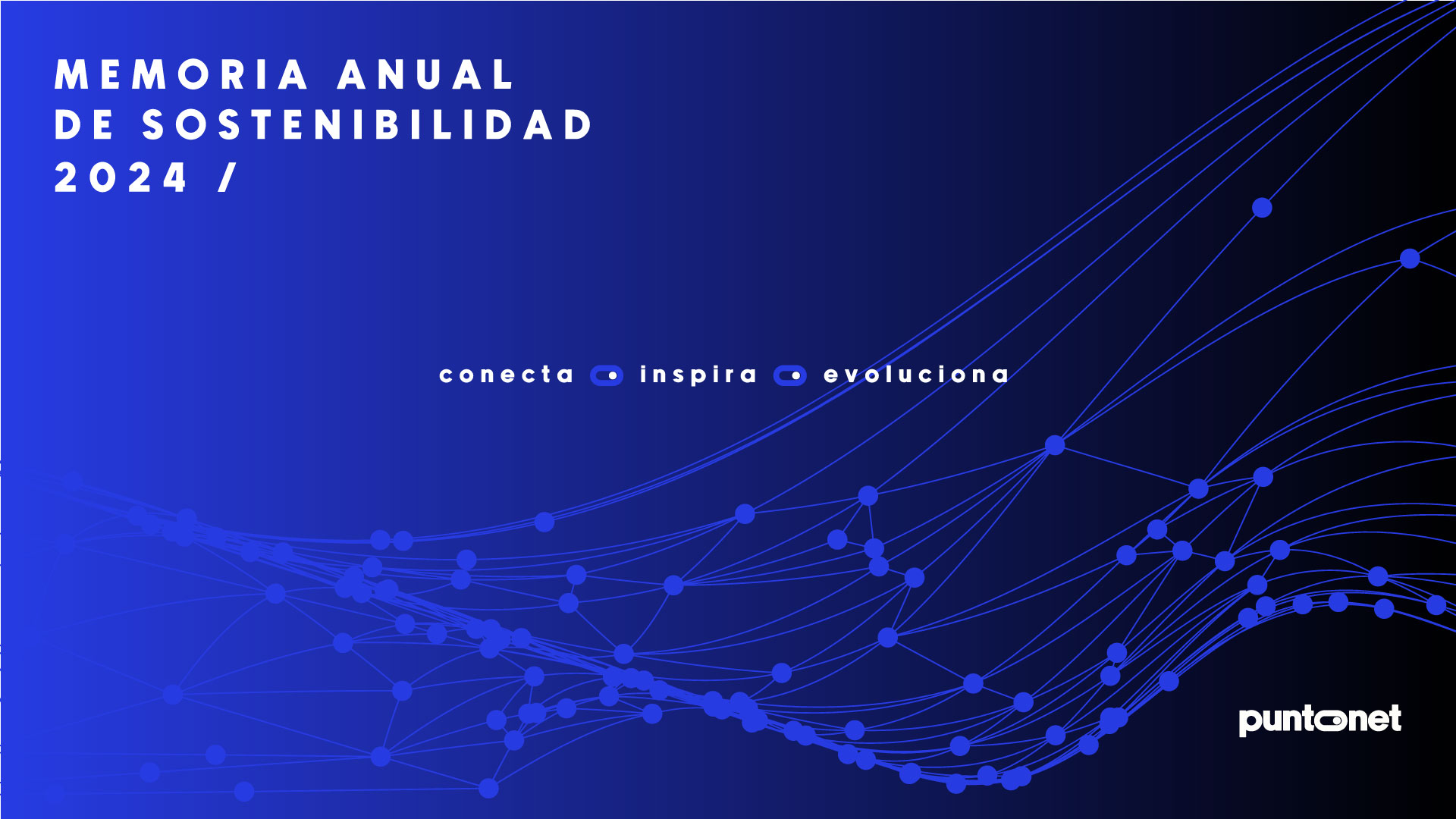 MEMORIA ANUAL
DE SOSTENIBILIDAD
2024 /

conecta inspira evoluciona

puntonet